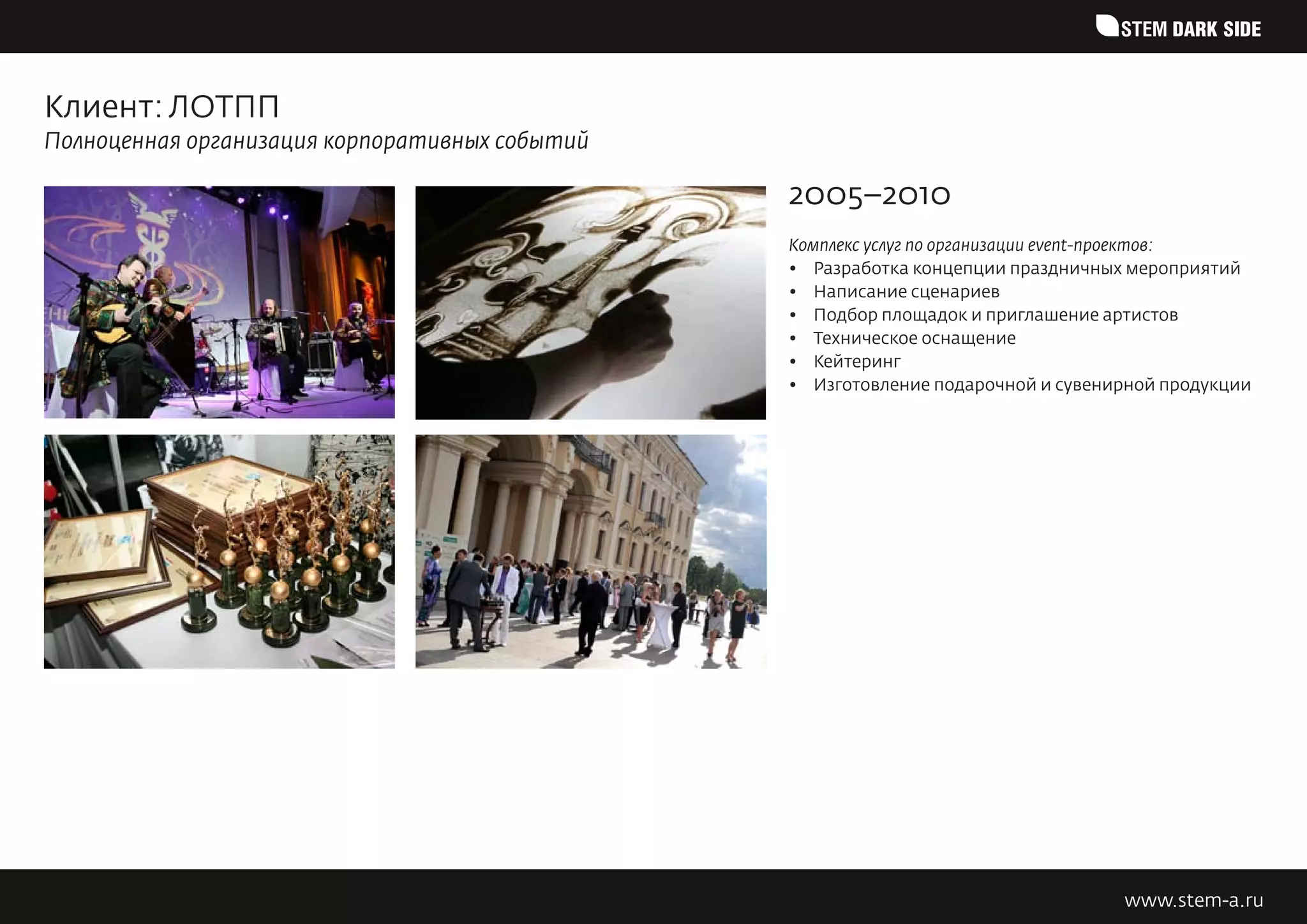 STEM DARK SIDE

Клиент: ЛОТПП
Полноценная организация корпоративных событий

2005–2010

Комплекс услуг по организации event-проектов:
• Разработка концепции праздничных мероприятий
• Написание сценариев
• Подбор площадок и приглашение артистов
• Техническое оснащение
• Кейтеринг
• Изготовление подарочной и сувенирной продукции

www.stem-a.ru